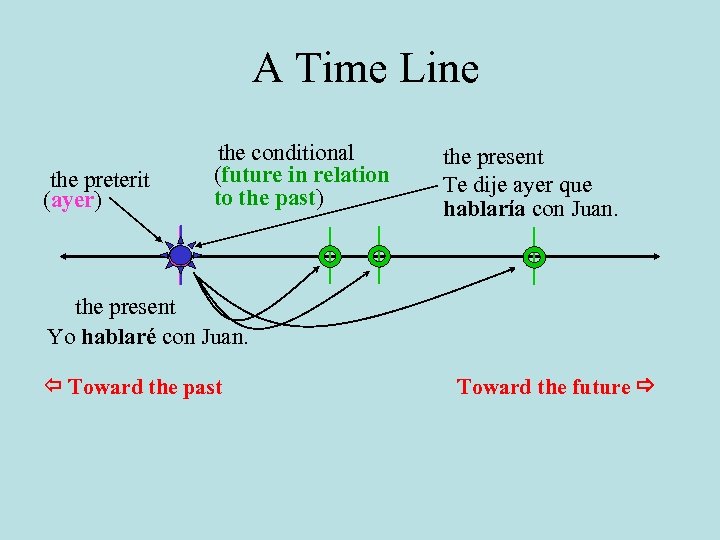 A Time Line

the preterit
(ayer)

the conditional
(future in relation to the past)

the present
Te dije ayer que hablaría con Juan.

the present
Yo hablaré con Juan.

⇦ Toward the past

Toward the future ⇨